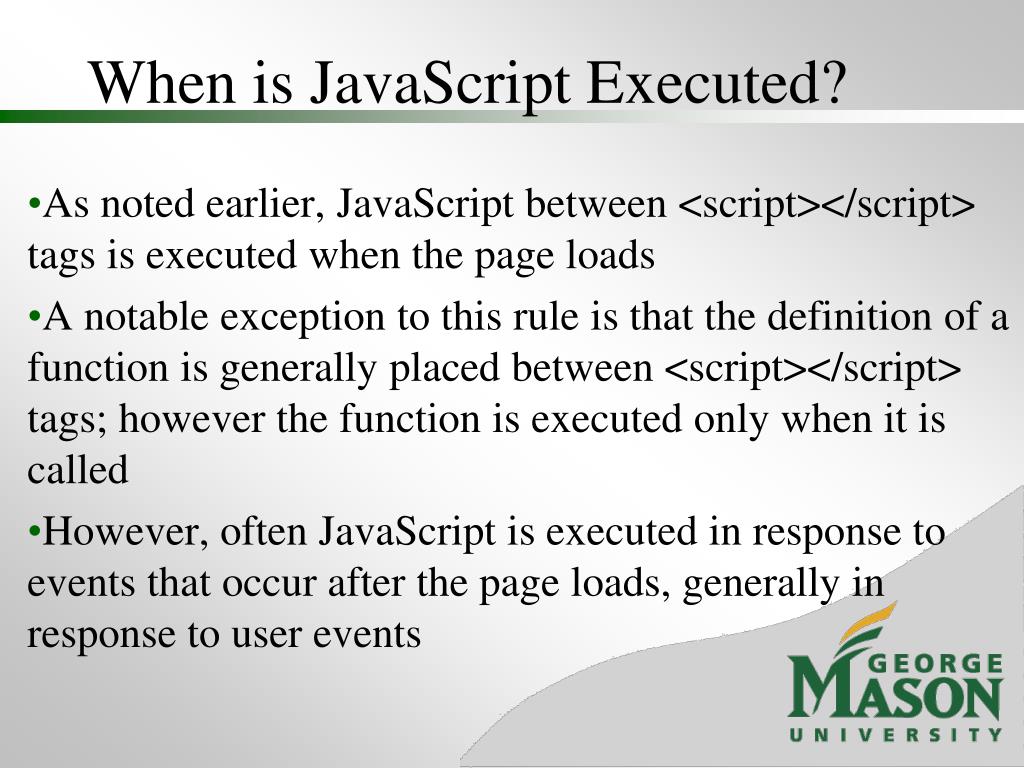 When is JavaScript Executed?

•As noted earlier, JavaScript between <script></script> tags is executed when the page loads

•A notable exception to this rule is that the definition of a function is generally placed between <script></script> tags; however the function is executed only when it is called

•However, often JavaScript is executed in response to events that occur after the page loads, generally in response to user events

GEORGE
MASON
UNIVERSITY